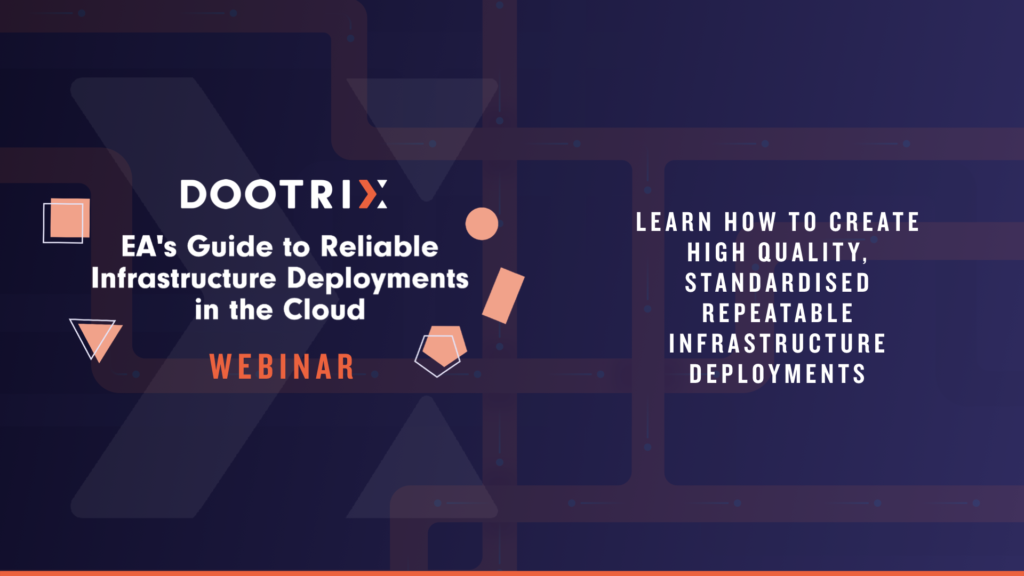 DOOTRIX

EA's Guide to Reliable Infrastructure Deployments in the Cloud

WEBINAR

LEARN HOW TO CREATE HIGH QUALITY, STANDARDISED REPEATABLE INFRASTRUCTURE DEPLOYMENTS